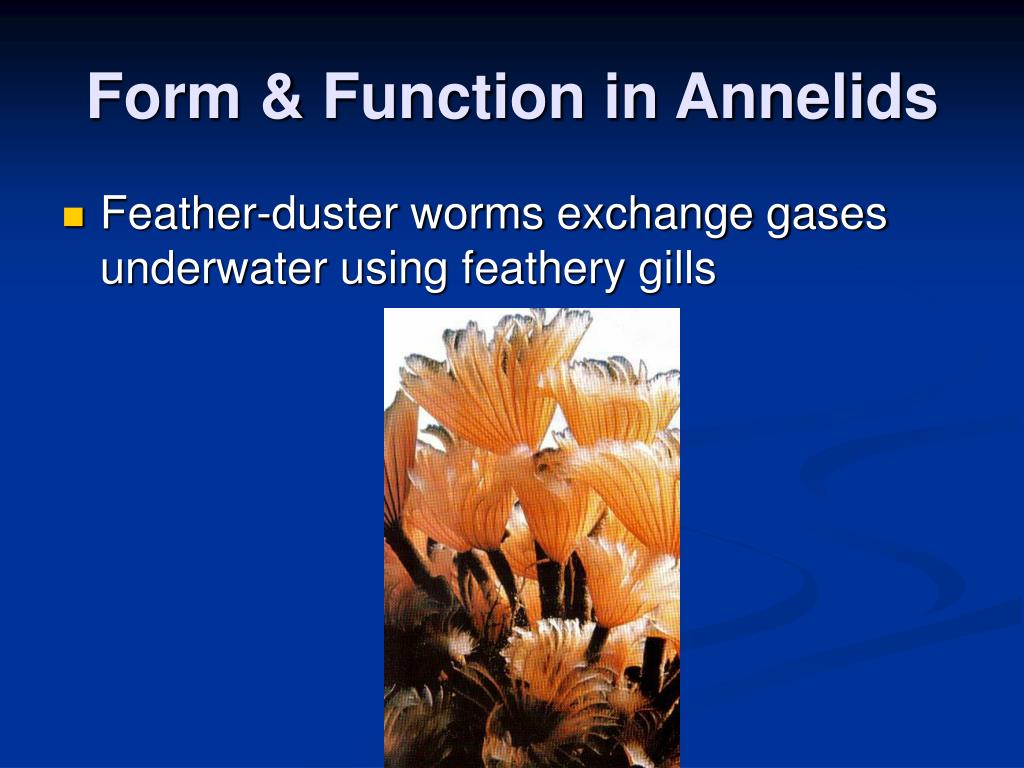 Form & Function in Annelids

Feather-duster worms exchange gases underwater using feathery gills